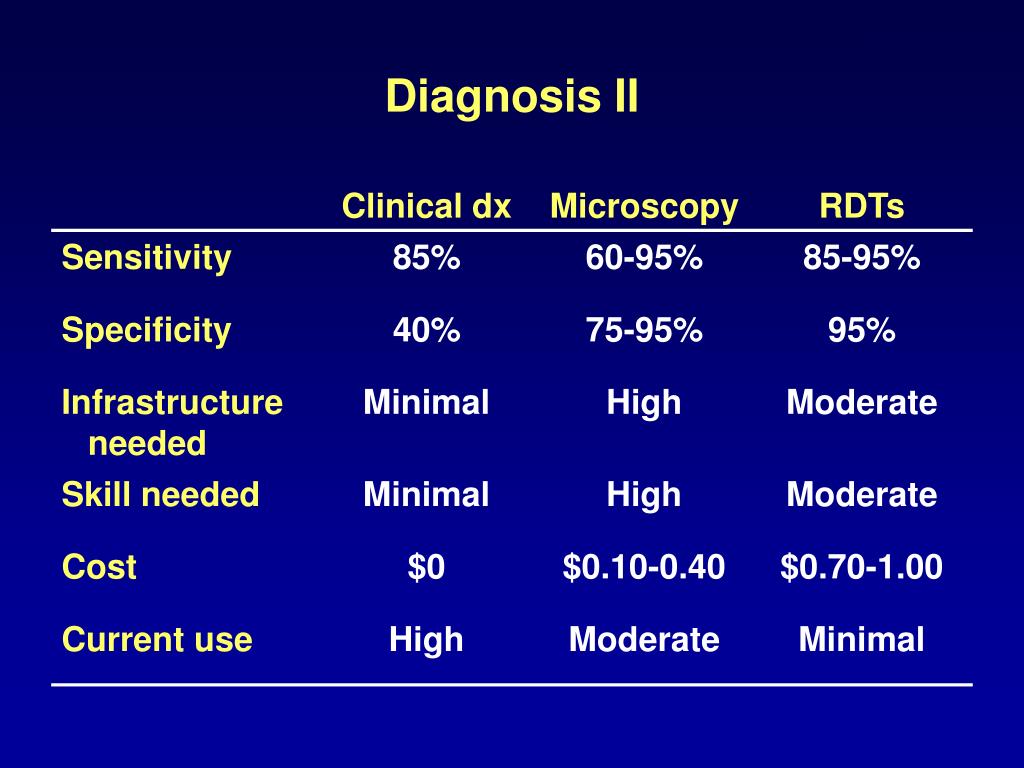 Diagnosis II

| | Clinical dx | Microscopy | RDTs |
|---|---|---|---|
| Sensitivity | 85% | 60-95% | 85-95% |
| Specificity | 40% | 75-95% | 95% |
| Infrastructure needed | Minimal | High | Moderate |
| Skill needed | Minimal | High | Moderate |
| Cost | \$0 | \$0.10-0.40 | \$0.70-1.00 |
| Current use | High | Moderate | Minimal |